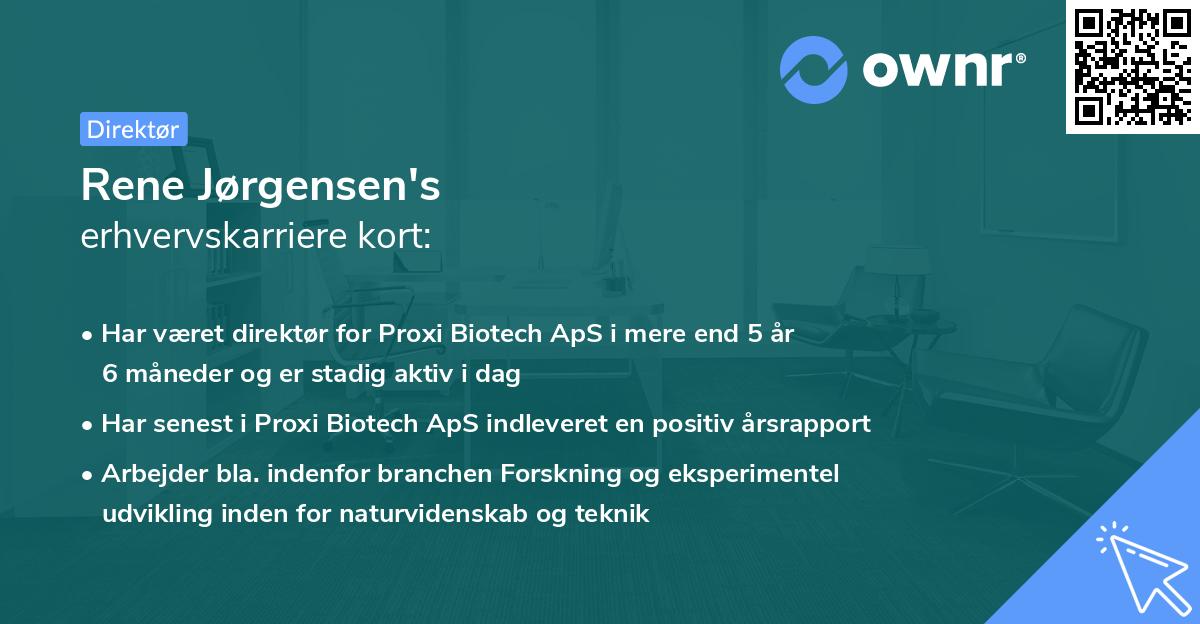 ownr®

Direktør

Rene Jørgensen's
erhvervskarriere kort:

• Har været direktør for Proxi Biotech ApS i mere end 5 år 6 måneder og er stadig aktiv i dag

• Har senest i Proxi Biotech ApS indleveret en positiv årsrapport

• Arbejder bla. indenfor branchen Forskning og eksperimentel udvikling inden for naturvidenskab og teknik